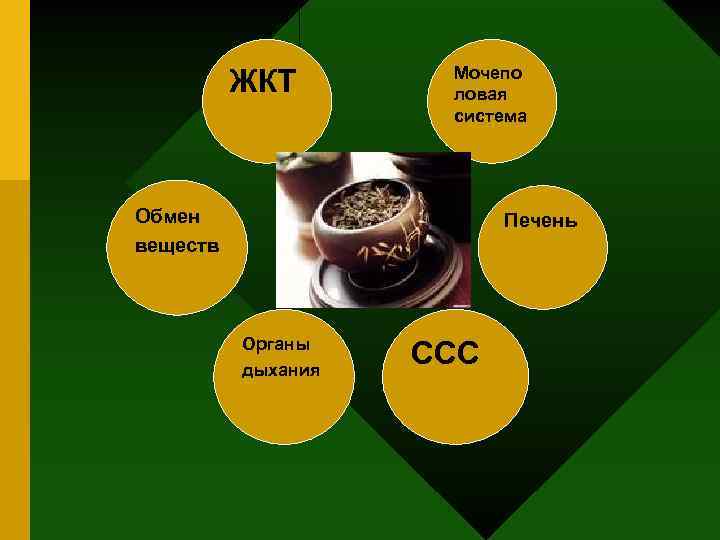 ЖКТ

Мочепо ловая система

Обмен веществ

Печень

Органы дыхания

ССС